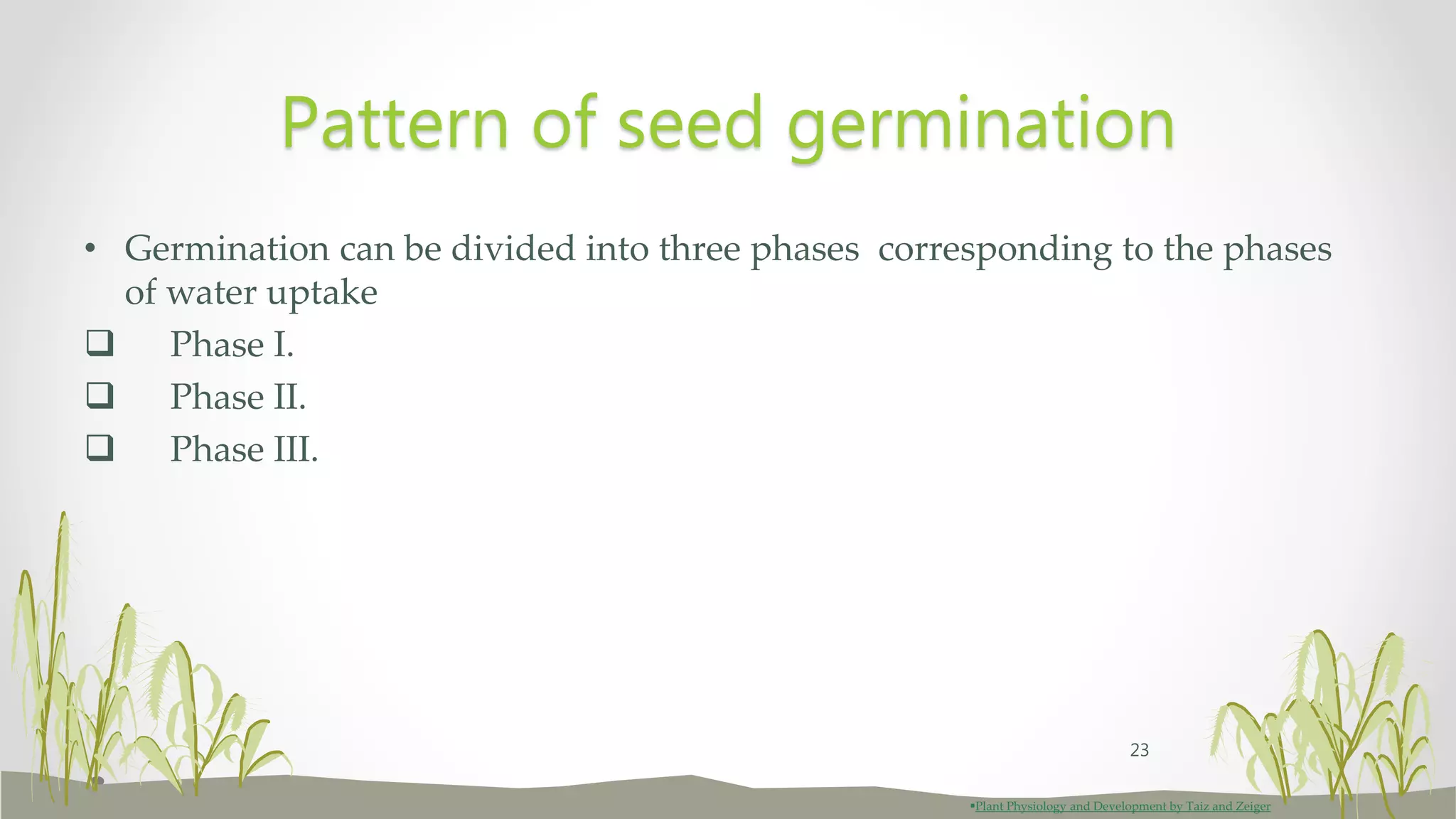 Pattern of seed germination

• Germination can be divided into three phases corresponding to the phases of water uptake

❑ Phase I.

❑ Phase II.

❑ Phase III.

23

▪Plant Physiology and Development by Taiz and Zeiger